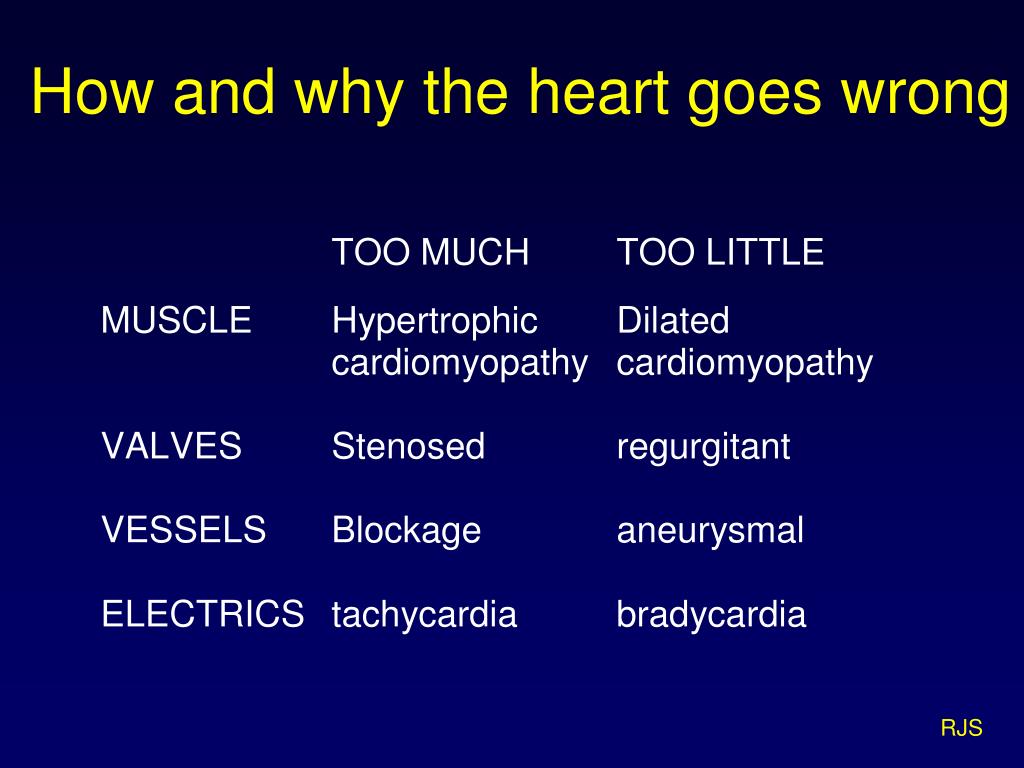 How and why the heart goes wrong

| | TOO MUCH | TOO LITTLE |
|---|---|---|
| MUSCLE | Hypertrophic cardiomyopathy | Dilated cardiomyopathy |
| VALVES | Stenosed | regurgitant |
| VESSELS | Blockage | aneurysmal |
| ELECTRICS | tachycardia | bradycardia |

RJS